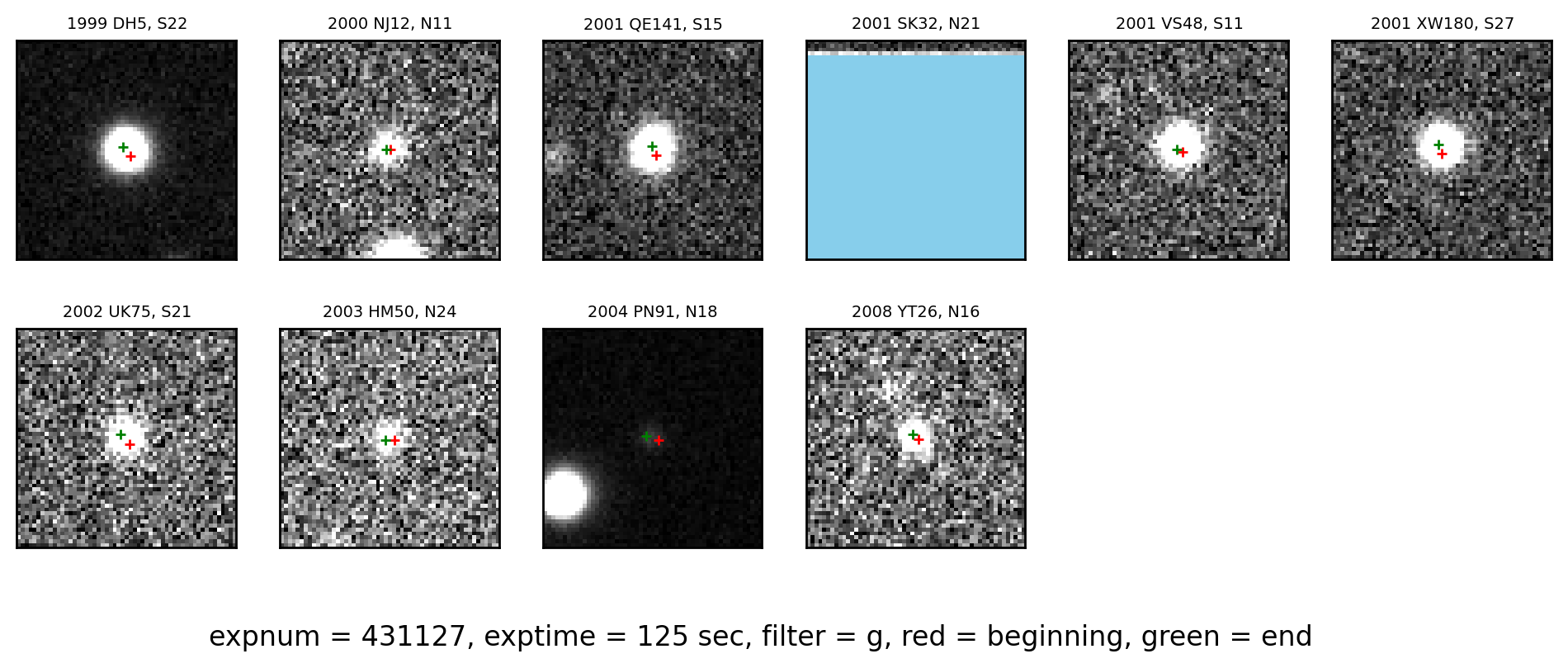 1999 DH5, S22

2000 NJ12, N11

2001 QE141, S15

2001 SK32, N21

2001 VS48, S11

2001 XW180, S27

2002 UK75, S21

2003 HM50, N24

2004 PN91, N18

2008 YT26, N16

expnum = 431127, exptime = 125 sec, filter = g, red = beginning, green = end